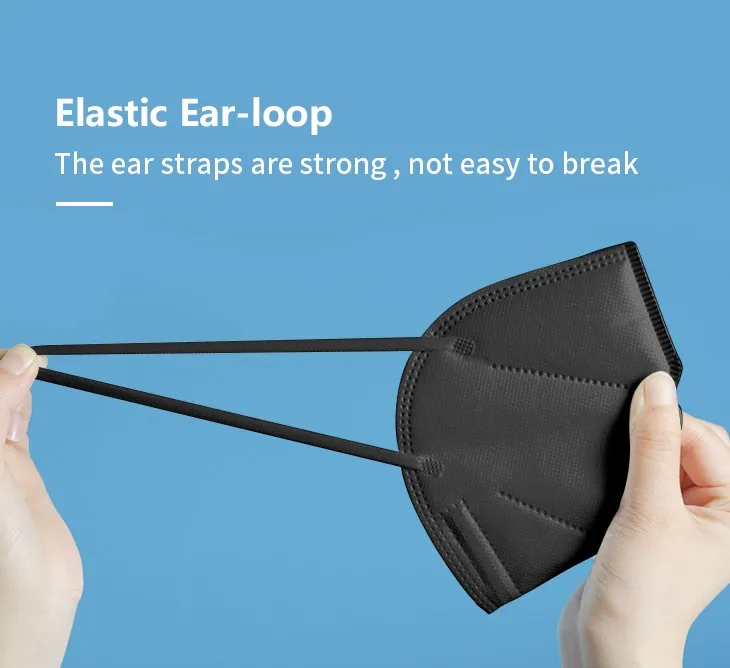 Elastic Ear-loop

The ear straps are strong , not easy to break